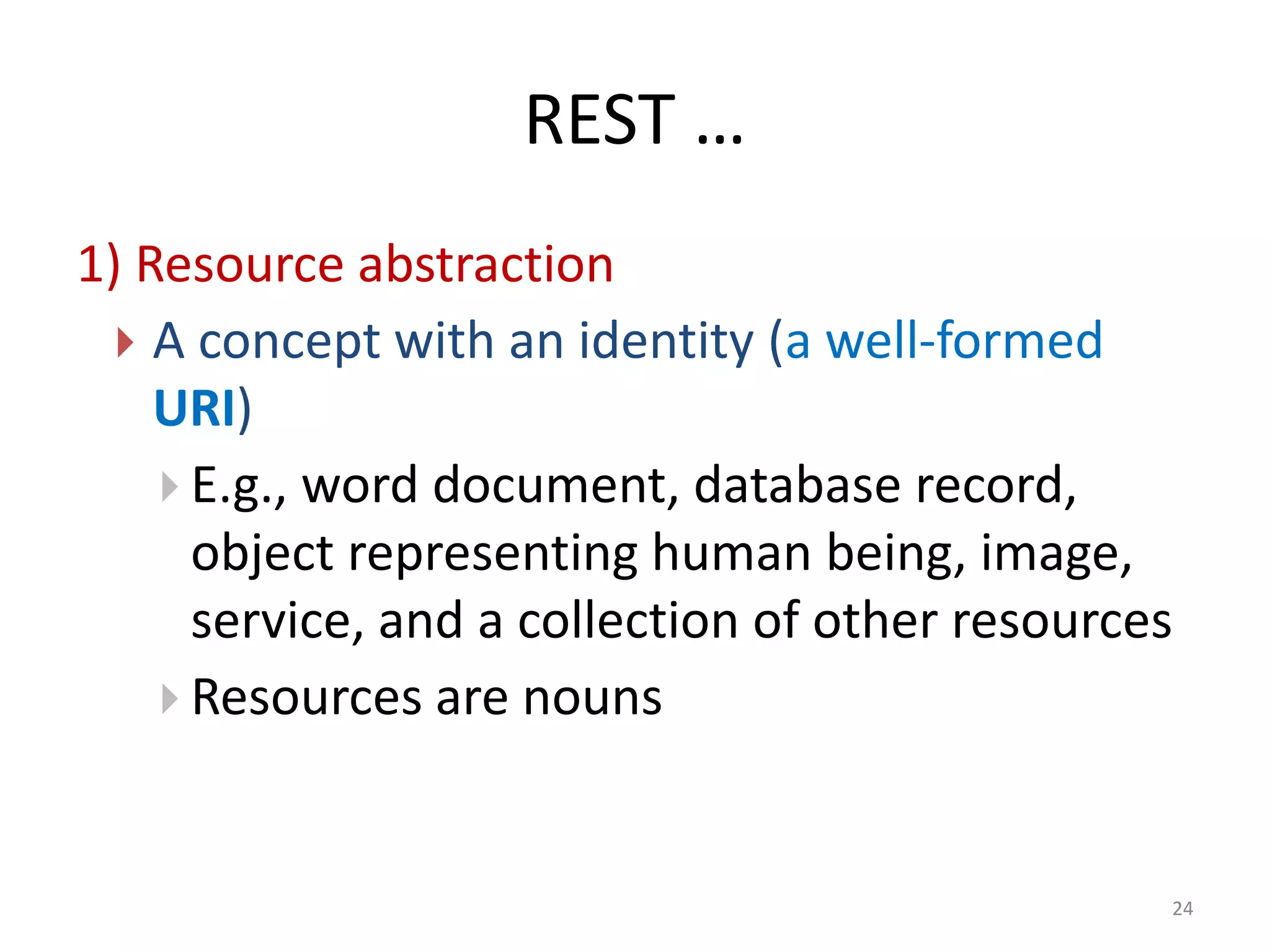 REST …

1) Resource abstraction

A concept with an identity (a well-formed URI)

E.g., word document, database record, object representing human being, image, service, and a collection of other resources

Resources are nouns

24